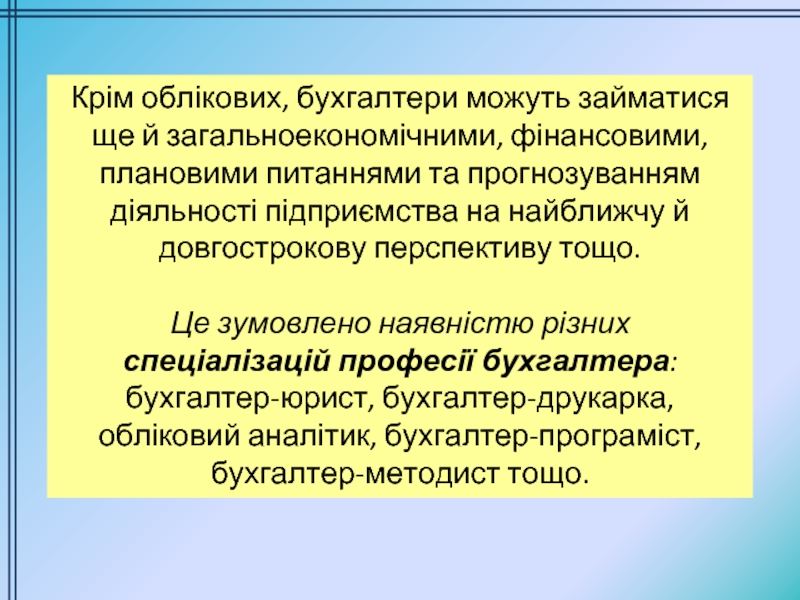 Крім облікових, бухгалтери можуть займатися ще й загальноекономічними, фінансовими, плановими питаннями та прогнозуванням діяльності підприємства на найближчу й довгострокову перспективу тощо.

Це зумовлено наявністю різних спеціалізацій професії бухгалтера: бухгалтер-юрист, бухгалтер-друкарка, обліковий аналітик, бухгалтер-програміст, бухгалтер-методист тощо.